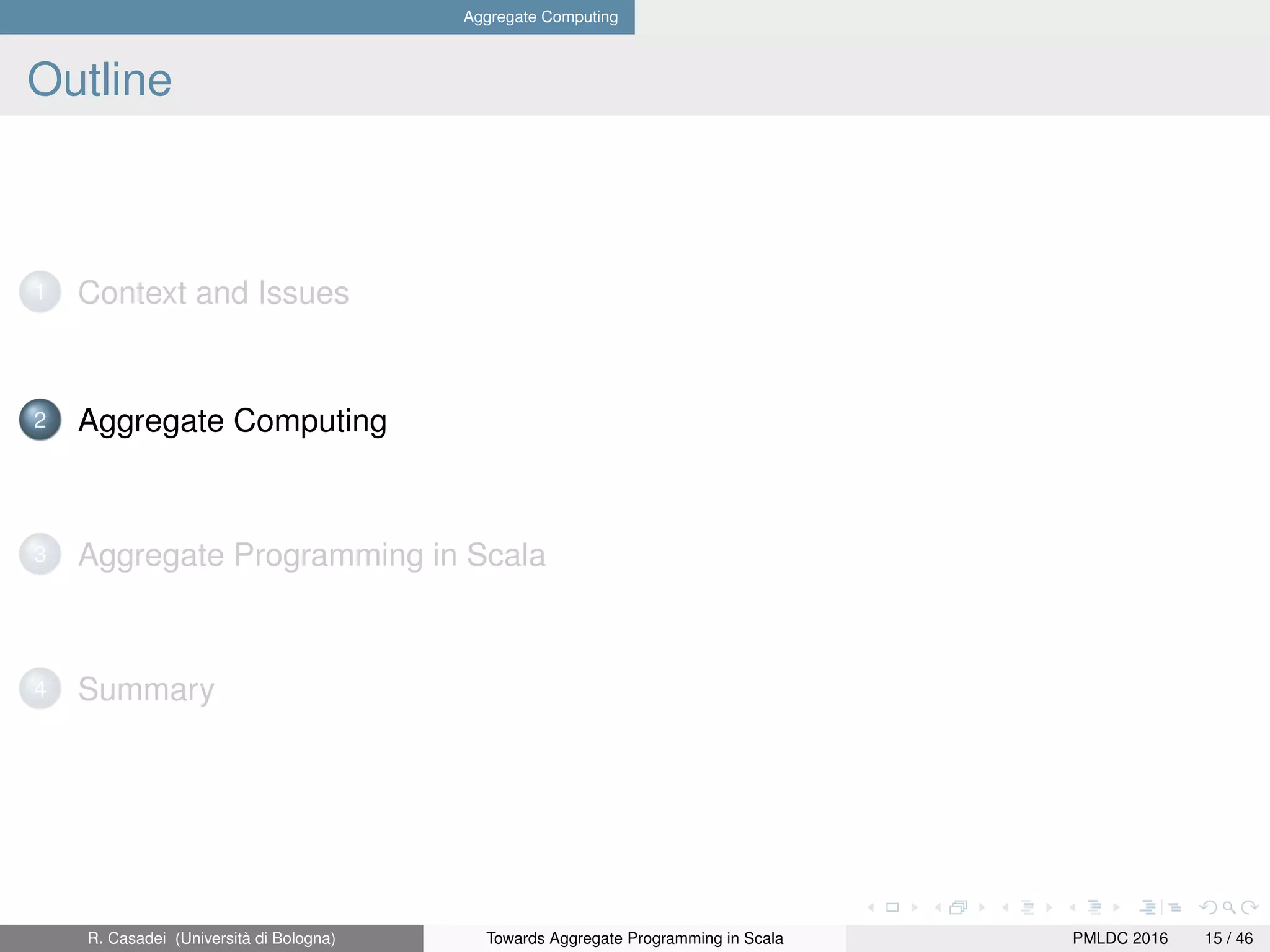 Aggregate Computing

Outline

1 Context and Issues

2 Aggregate Computing

3 Aggregate Programming in Scala

4 Summary

R. Casadei (Università di Bologna) Towards Aggregate Programming in Scala PMLDC 2016 15 / 46